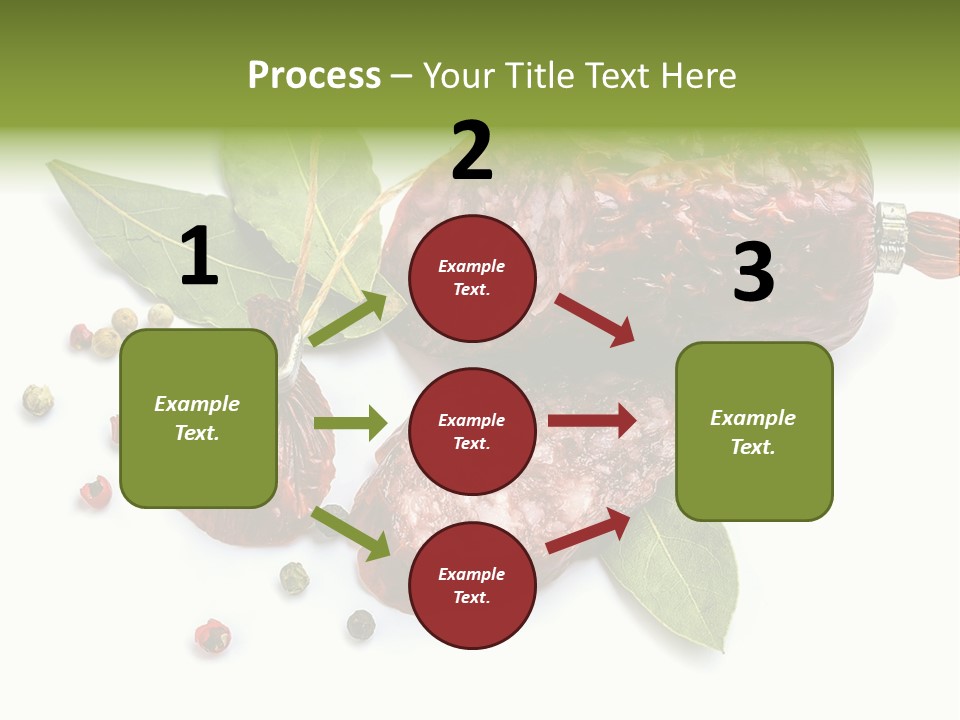 Process – Your Title Text Here

1

Example Text.

2

Example Text.

Example Text.

Example Text.

3

Example Text.